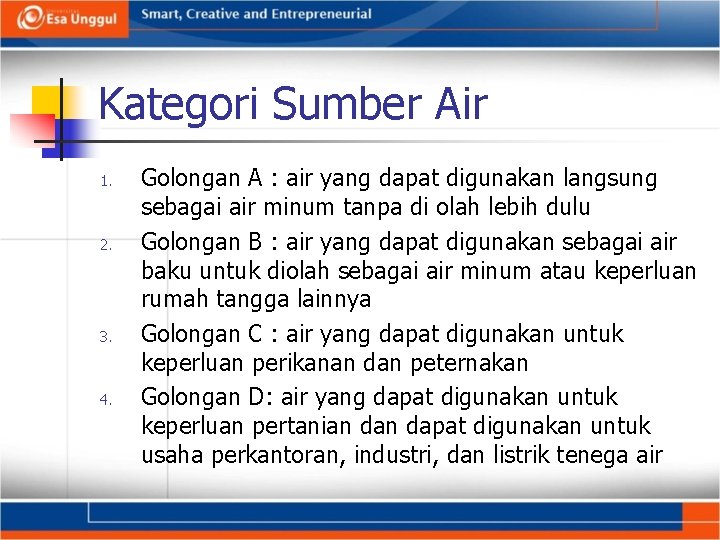 Esa Unggul

Smart, Creative and Entrepreneurial

Kategori Sumber Air

1. Golongan A : air yang dapat digunakan langsung sebagai air minum tanpa di olah lebih dulu
2. Golongan B : air yang dapat digunakan sebagai air baku untuk diolah sebagai air minum atau keperluan rumah tangga lainnya
3. Golongan C : air yang dapat digunakan untuk keperluan perikanan dan peternakan
4. Golongan D: air yang dapat digunakan untuk keperluan pertanian dan dapat digunakan untuk usaha perkantoran, industri, dan listrik tenega air